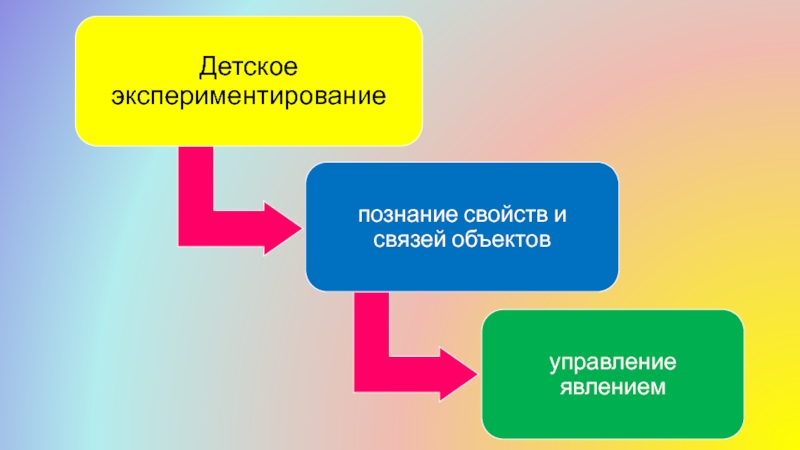 Детское экспериментирование

познание свойств и связей объектов

управление явлением